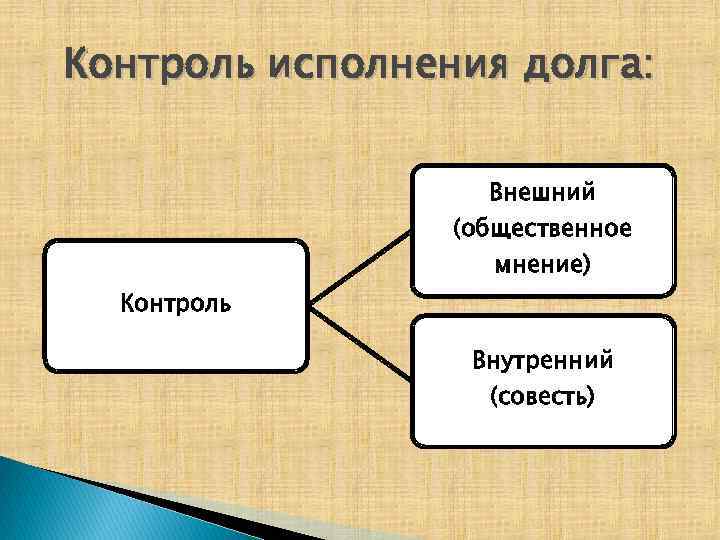 Контроль исполнения долга:

Контроль

Внешний (общественное мнение)

Внутренний (совесть)